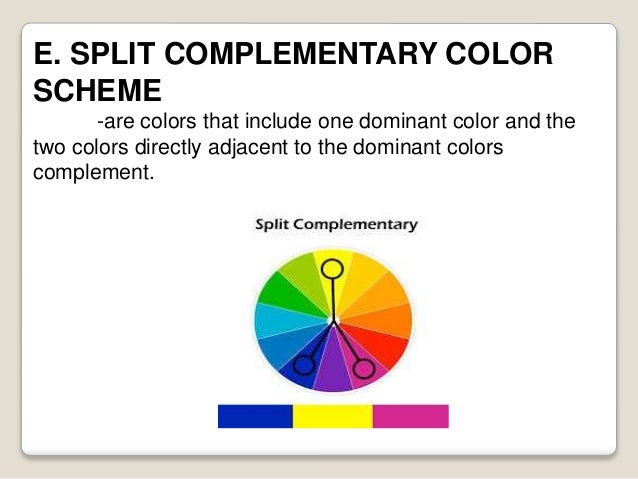 E. SPLIT COMPLEMENTARY COLOR SCHEME

-are colors that include one dominant color and the two colors directly adjacent to the dominant colors complement.

Split Complementary